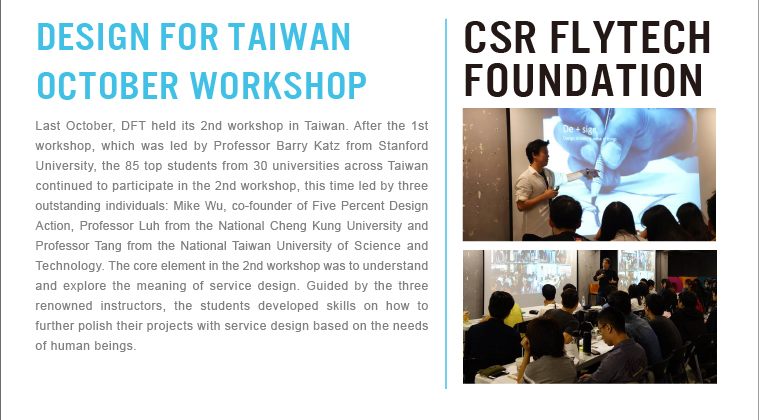 DESIGN FOR TAIWAN
OCTOBER WORKSHOP

Last October, DFT held its 2nd workshop in Taiwan. After the 1st workshop, which was led by Professor Barry Katz from Stanford University, the 85 top students from 30 universities across Taiwan continued to participate in the 2nd workshop, this time led by three outstanding individuals: Mike Wu, co-founder of Five Percent Design Action, Professor Luh from the National Cheng Kung University and Professor Tang from the National Taiwan University of Science and Technology. The core element in the 2nd workshop was to understand and explore the meaning of service design. Guided by the three renowned instructors, the students developed skills on how to further polish their projects with service design based on the needs of human beings.

CSR FLYTECH
FOUNDATION

De + sign